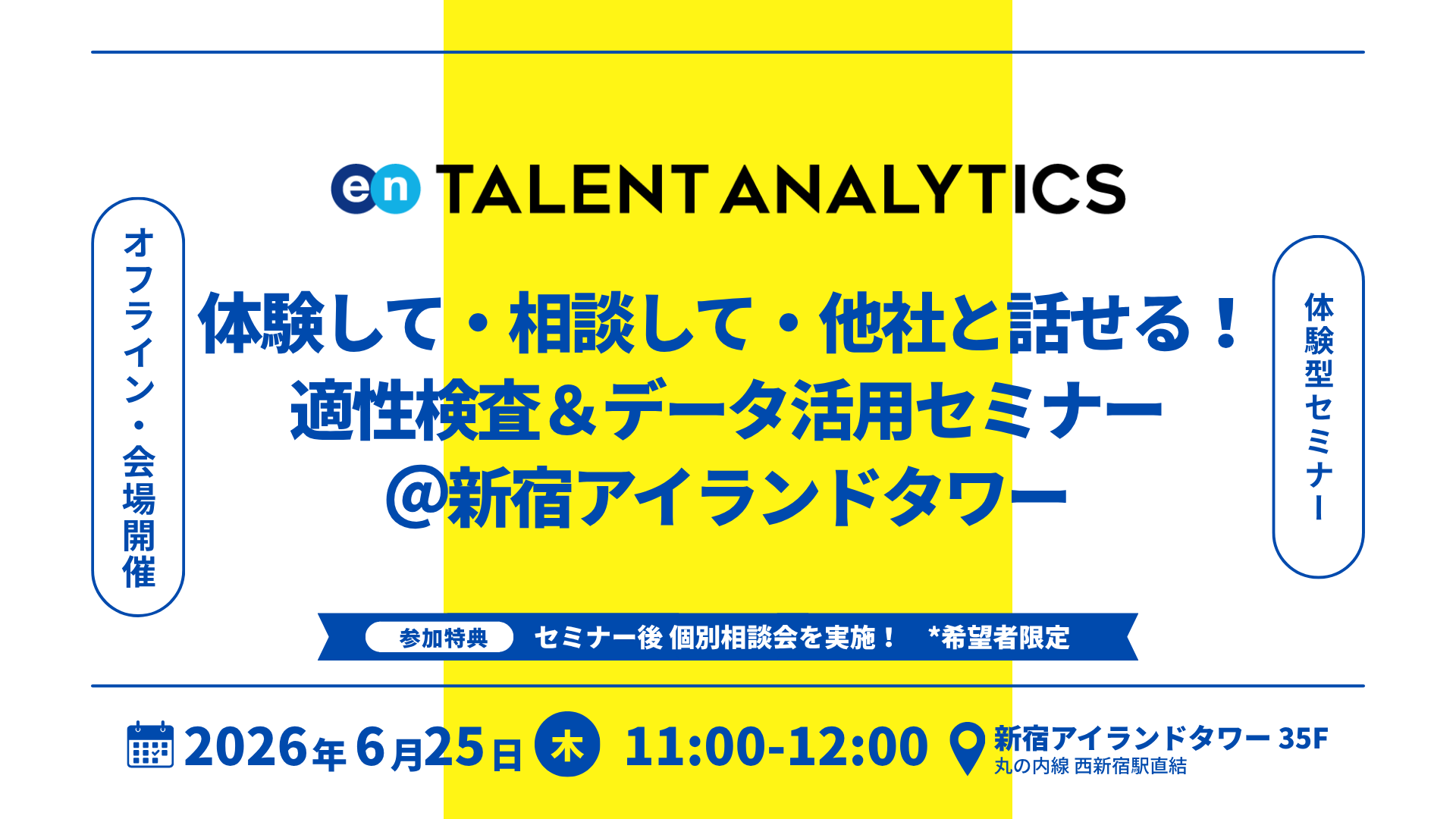 en TALENT ANALYTICS

オフライン・会場開催

体験して・相談して・他社と話せる！
適性検査＆データ活用セミナー
@新宿アイランドタワー

体験型セミナー

参加特典 セミナー後 個別相談会を実施！ *希望者限定

2026年6月25日 木 11:00-12:00

新宿アイランドタワー 35F
丸の内線 西新宿駅直結